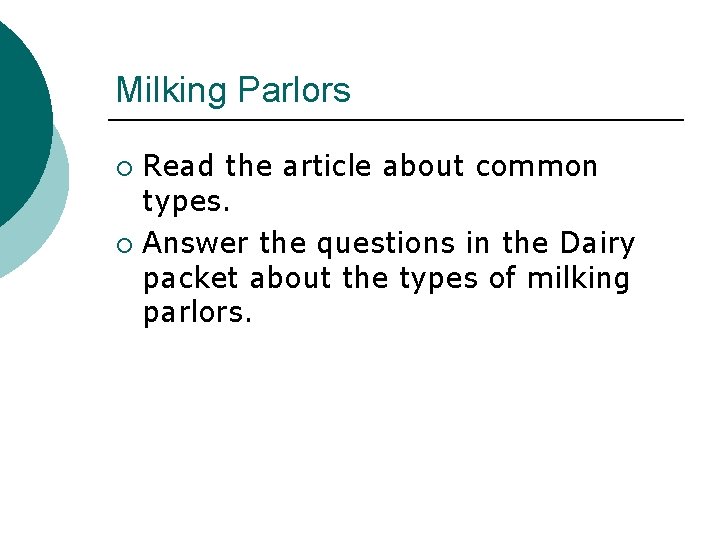 Milking Parlors

○ Read the article about common types.

○ Answer the questions in the Dairy packet about the types of milking parlors.